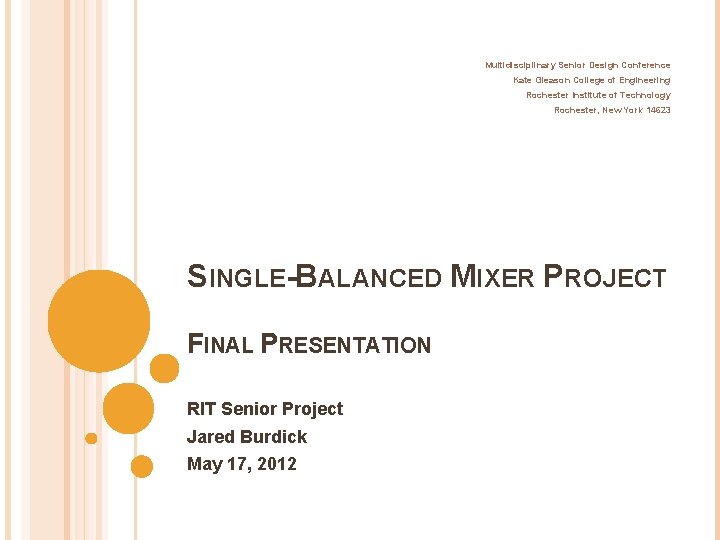 Multidisciplinary Senior Design Conference
Kate Gleason College of Engineering
Rochester Institute of Technology
Rochester, New York 14623

SINGLE-BALANCED MIXER PROJECT

FINAL PRESENTATION

RIT Senior Project
Jared Burdick
May 17, 2012